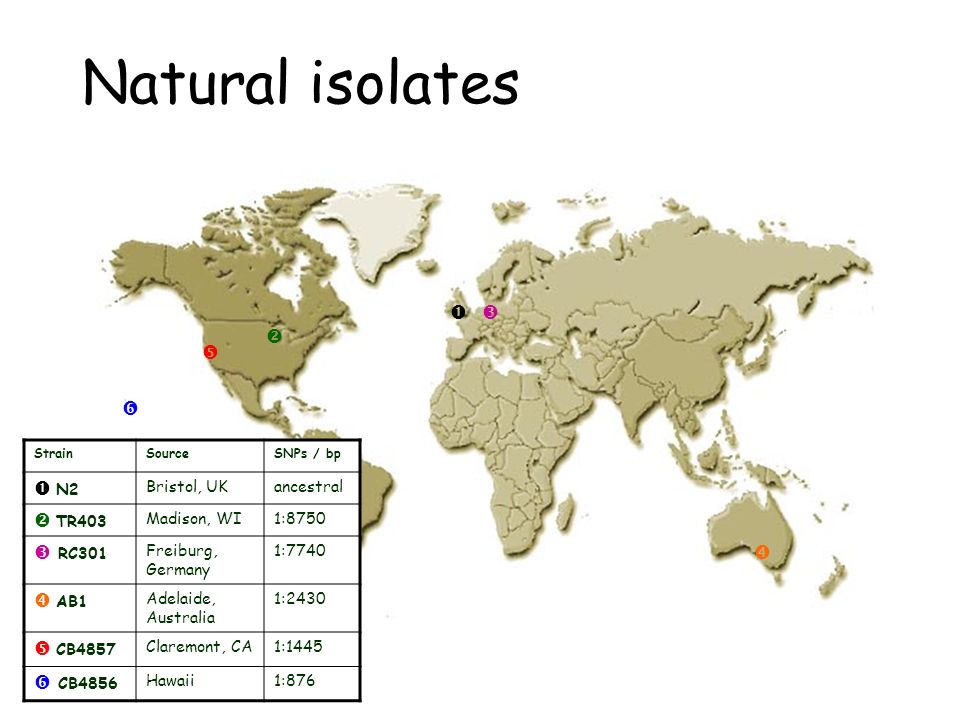 Natural isolates

❶ ❸
❷
❺
❻
❹

| Strain | Source | SNPs / bp |
|---|---|---|
| ❶ N2 | Bristol, UK | ancestral |
| ❷ TR403 | Madison, WI | 1:8750 |
| ❸ RC301 | Freiburg, Germany | 1:7740 |
| ❹ AB1 | Adelaide, Australia | 1:2430 |
| ❺ CB4857 | Claremont, CA | 1:1445 |
| ❻ CB4856 | Hawaii | 1:876 |